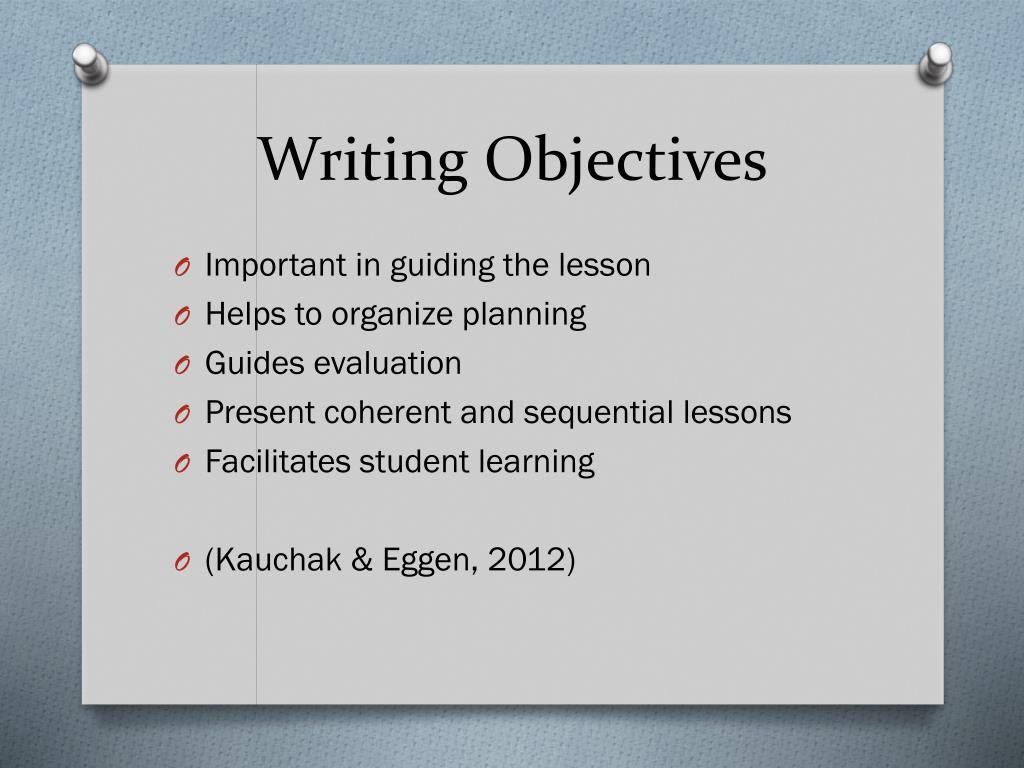 Writing Objectives

O Important in guiding the lesson
O Helps to organize planning
O Guides evaluation
O Present coherent and sequential lessons
O Facilitates student learning

O (Kauchak & Eggen, 2012)